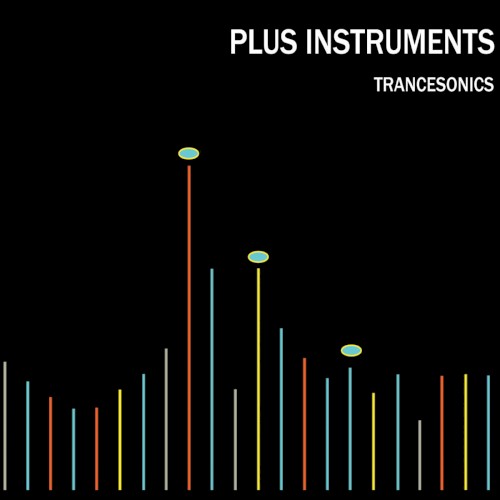 PLUS INSTRUMENTS

TRANCESONICS